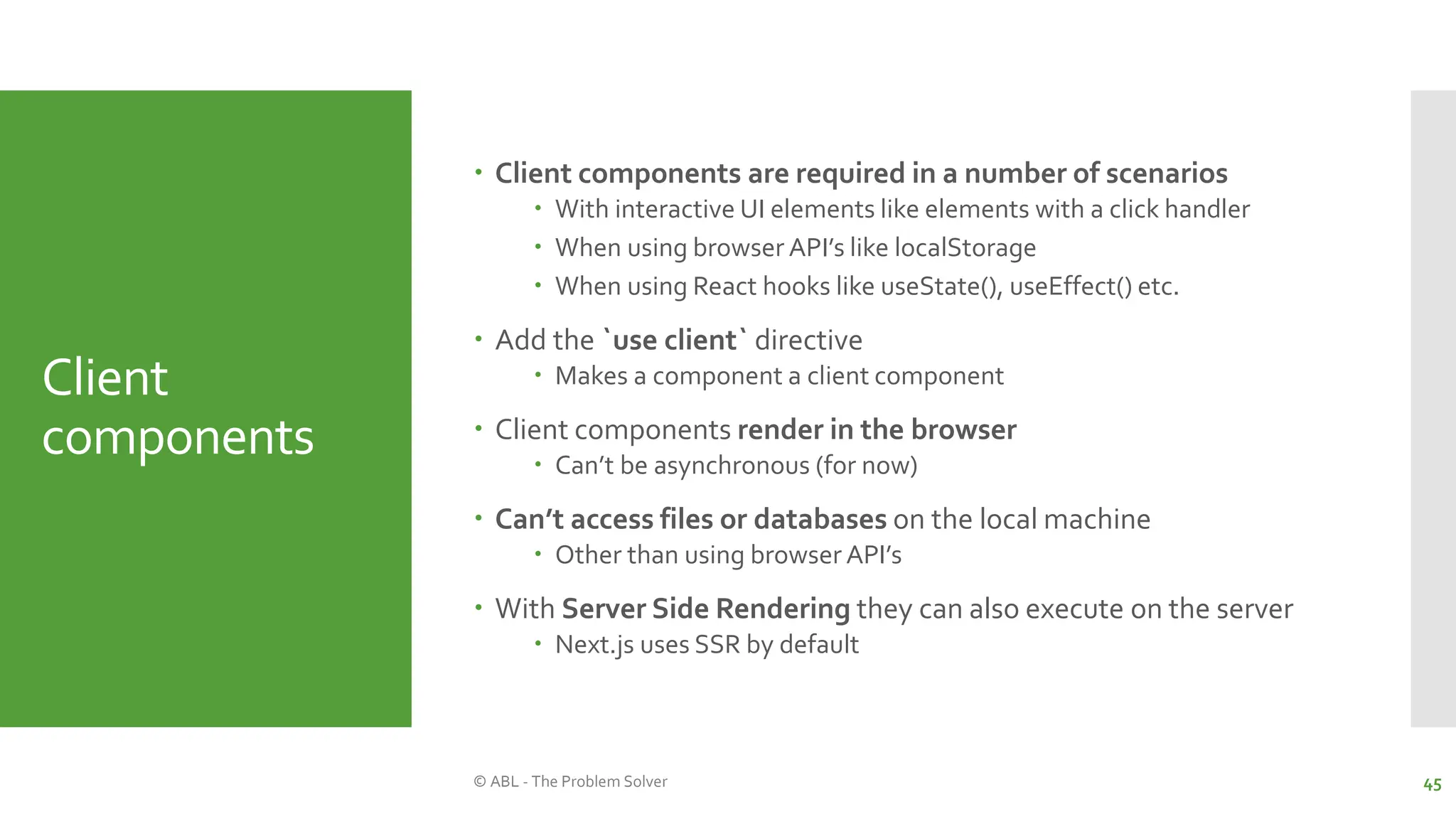 Client components

• Client components are required in a number of scenarios
  • With interactive UI elements like elements with a click handler
  • When using browser API's like localStorage
  • When using React hooks like useState(), useEffect() etc.

• Add the `use client` directive
  • Makes a component a client component

• Client components render in the browser
  • Can't be asynchronous (for now)

• Can't access files or databases on the local machine
  • Other than using browser API's

• With Server Side Rendering they can also execute on the server
  • Next.js uses SSR by default

© ABL - The Problem Solver

45